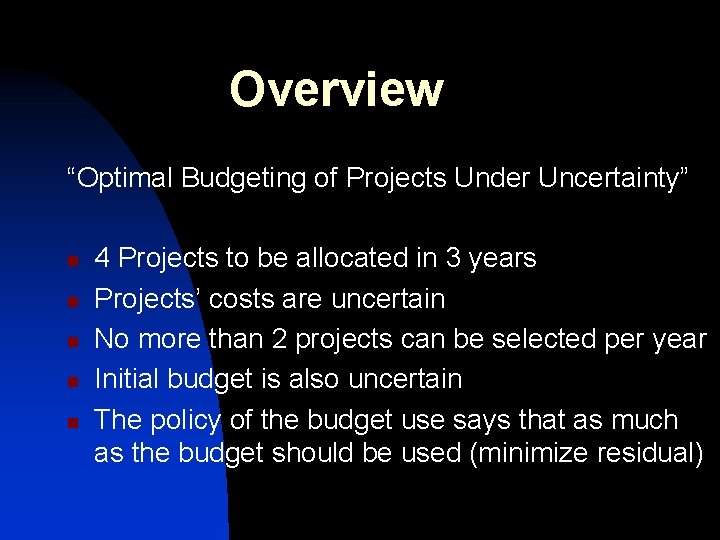 Overview

“Optimal Budgeting of Projects Under Uncertainty”

- 4 Projects to be allocated in 3 years
- Projects’ costs are uncertain
- No more than 2 projects can be selected per year
- Initial budget is also uncertain
- The policy of the budget use says that as much as the budget should be used (minimize residual)